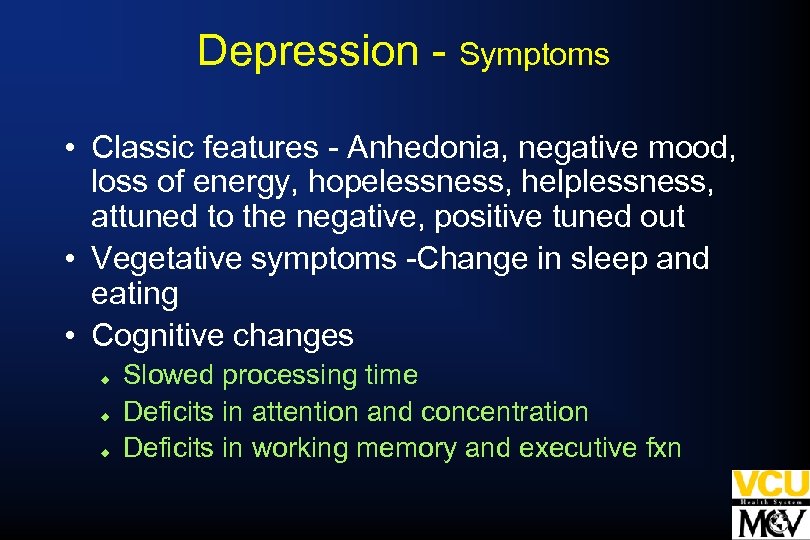 Depression - Symptoms

• Classic features - Anhedonia, negative mood, loss of energy, hopelessness, helplessness, attuned to the negative, positive tuned out
• Vegetative symptoms -Change in sleep and eating
• Cognitive changes
  ◆ Slowed processing time
  ◆ Deficits in attention and concentration
  ◆ Deficits in working memory and executive fxn

VCU
Health System
MCV